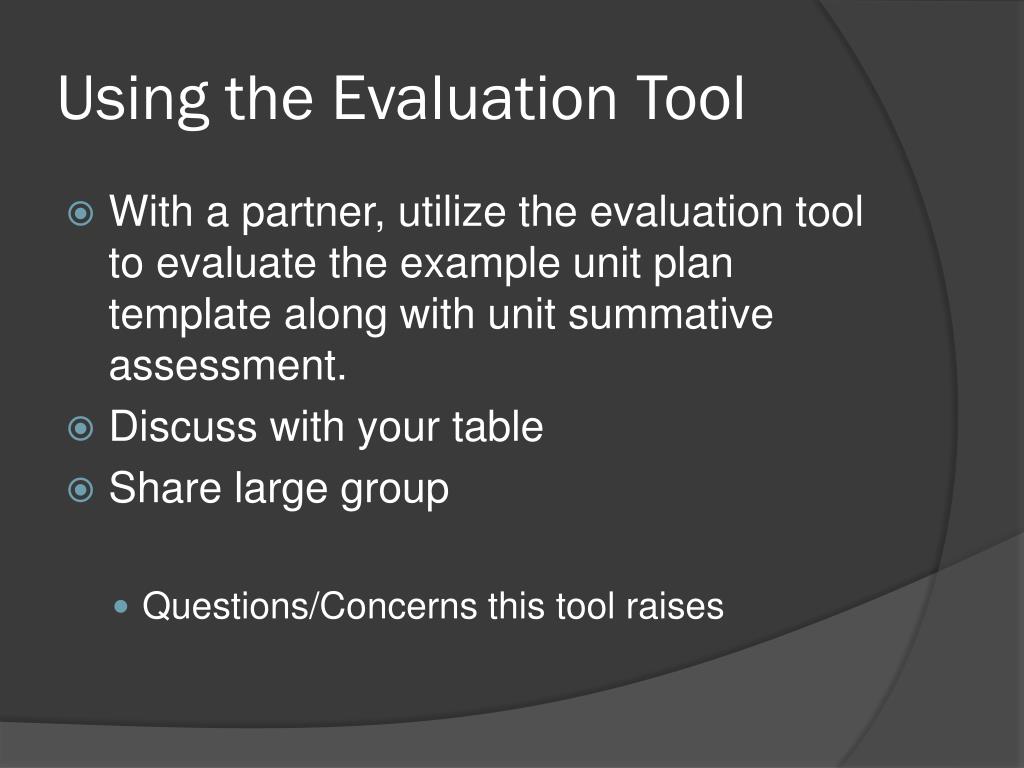 Using the Evaluation Tool

With a partner, utilize the evaluation tool to evaluate the example unit plan template along with unit summative assessment.

Discuss with your table

Share large group

Questions/Concerns this tool raises